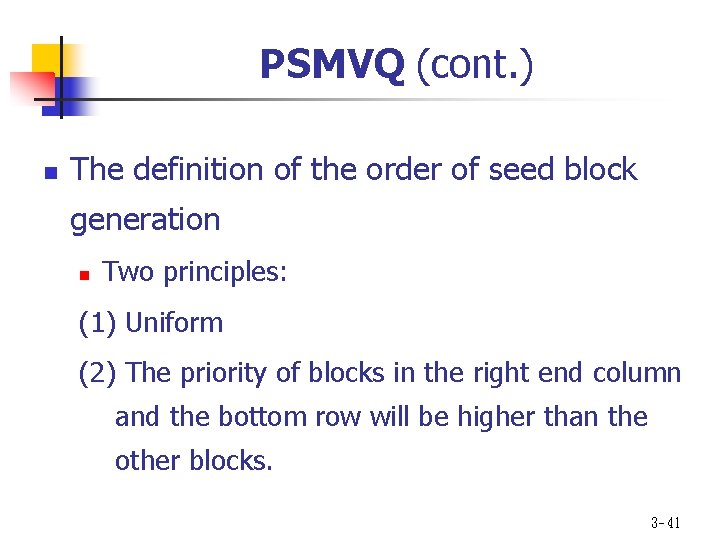 PSMVQ (cont.)

The definition of the order of seed block generation

Two principles:

(1) Uniform

(2) The priority of blocks in the right end column and the bottom row will be higher than the other blocks.

3-41